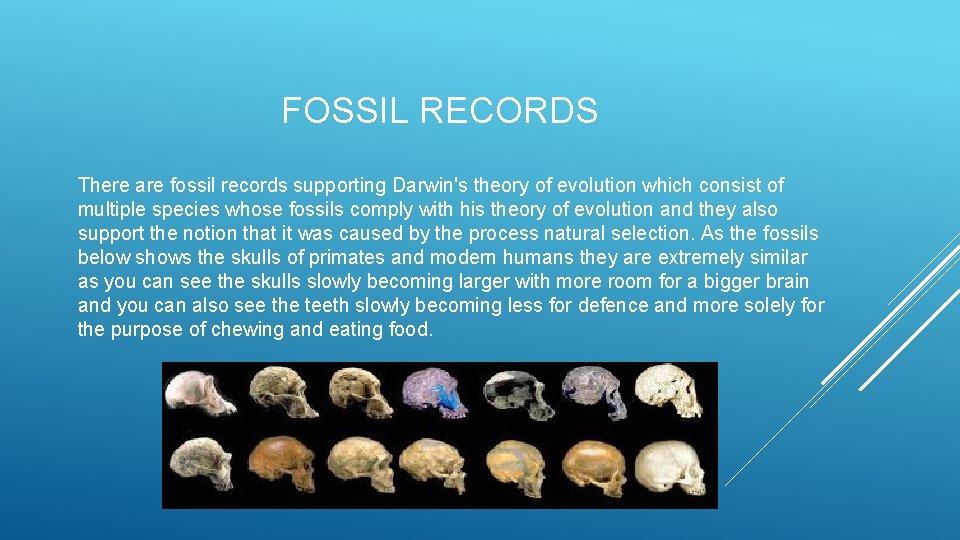 FOSSIL RECORDS

There are fossil records supporting Darwin's theory of evolution which consist of multiple species whose fossils comply with his theory of evolution and they also support the notion that it was caused by the process natural selection. As the fossils below shows the skulls of primates and modern humans they are extremely similar as you can see the skulls slowly becoming larger with more room for a bigger brain and you can also see the teeth slowly becoming less for defence and more solely for the purpose of chewing and eating food.